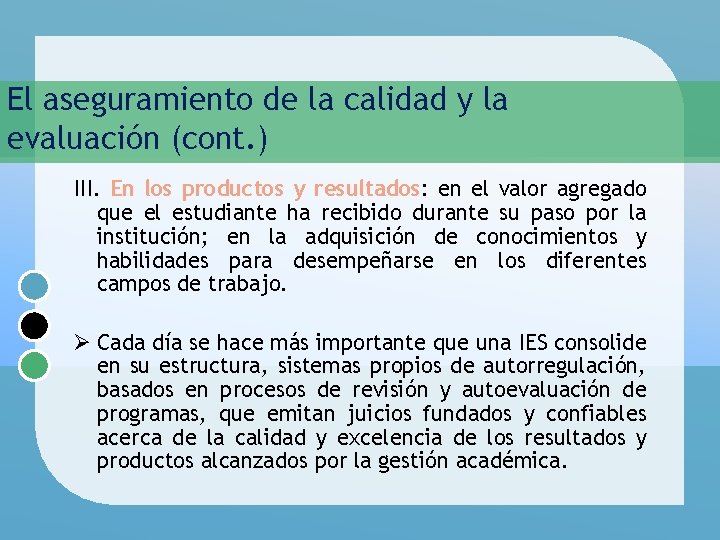 El aseguramiento de la calidad y la evaluación (cont.)

III. En los productos y resultados: en el valor agregado que el estudiante ha recibido durante su paso por la institución; en la adquisición de conocimientos y habilidades para desempeñarse en los diferentes campos de trabajo.

➢ Cada día se hace más importante que una IES consolide en su estructura, sistemas propios de autorregulación, basados en procesos de revisión y autoevaluación de programas, que emitan juicios fundados y confiables acerca de la calidad y excelencia de los resultados y productos alcanzados por la gestión académica.